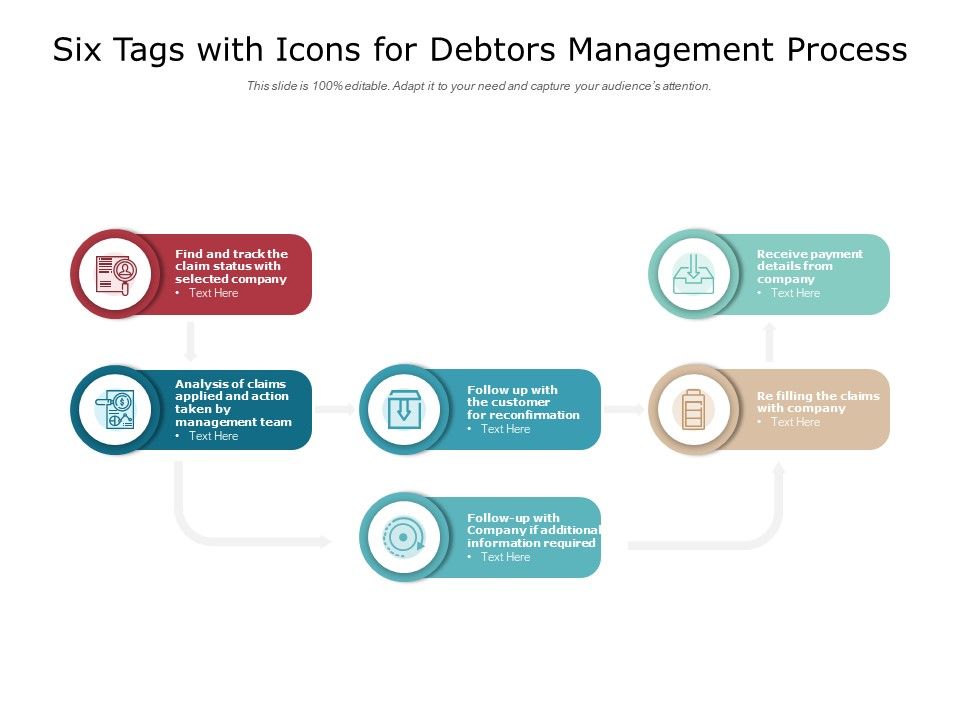 Six Tags with Icons for Debtors Management Process

This slide is 100% editable. Adapt it to your need and capture your audience's attention.

Find and track the claim status with selected company
• Text Here

Analysis of claims applied and action taken by management team
• Text Here

Follow up with the customer for reconfirmation
• Text Here

Follow-up with Company if additional information required
• Text Here

Re filling the claims with company
• Text Here

Receive payment details from company
• Text Here